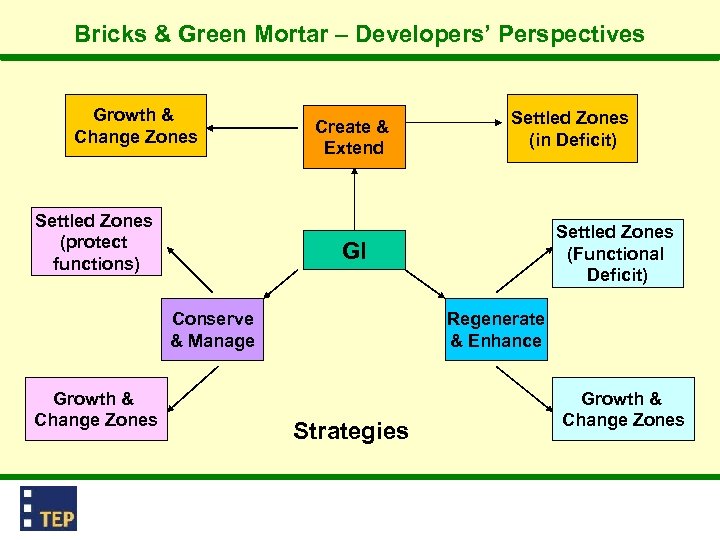 Bricks & Green Mortar – Developers' Perspectives

Growth & Change Zones

Create & Extend

Settled Zones (in Deficit)

Settled Zones (protect functions)

GI

Settled Zones (Functional Deficit)

Conserve & Manage

Regenerate & Enhance

Growth & Change Zones

Strategies

Growth & Change Zones

TEP